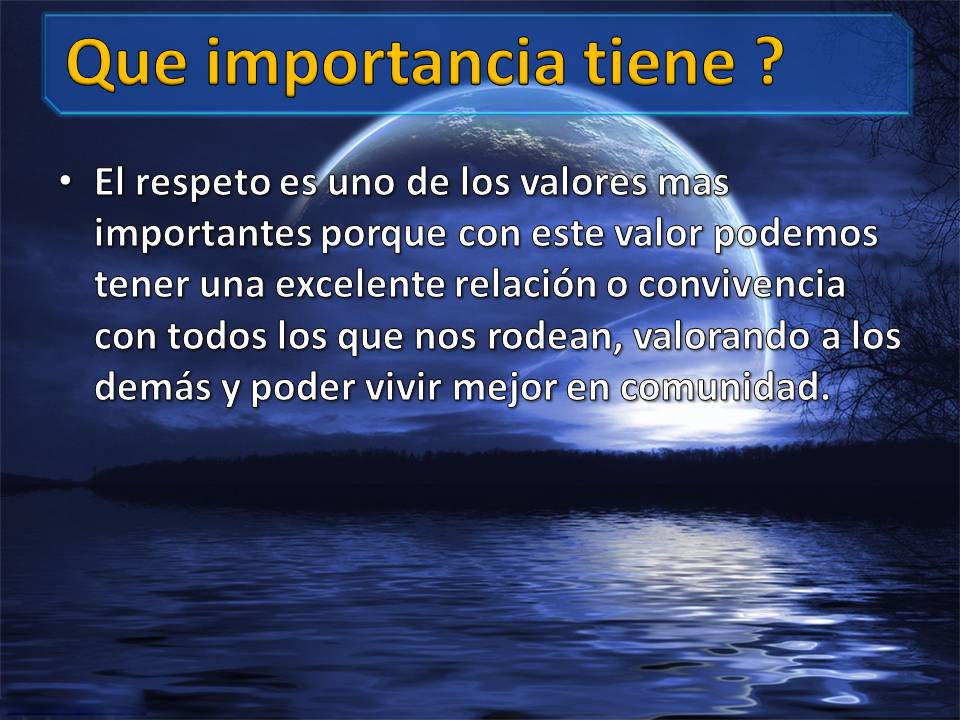 Que importancia tiene ?

• El respeto es uno de los valores mas importantes porque con este valor podemos tener una excelente relación o convivencia con todos los que nos rodean, valorando a los demás y poder vivir mejor en comunidad.